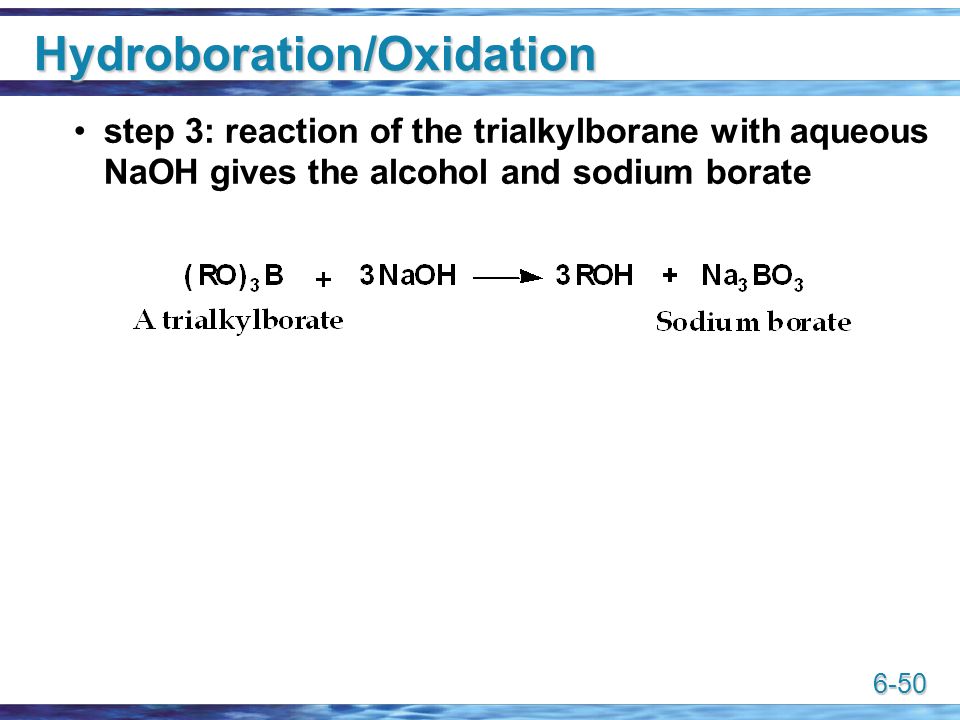 Hydroboration/Oxidation

• step 3: reaction of the trialkylborane with aqueous NaOH gives the alcohol and sodium borate

$(RO)_3B + 3NaOH \longrightarrow 3ROH + Na_3BO_3$

A trialkylborate

Sodium borate

6-50